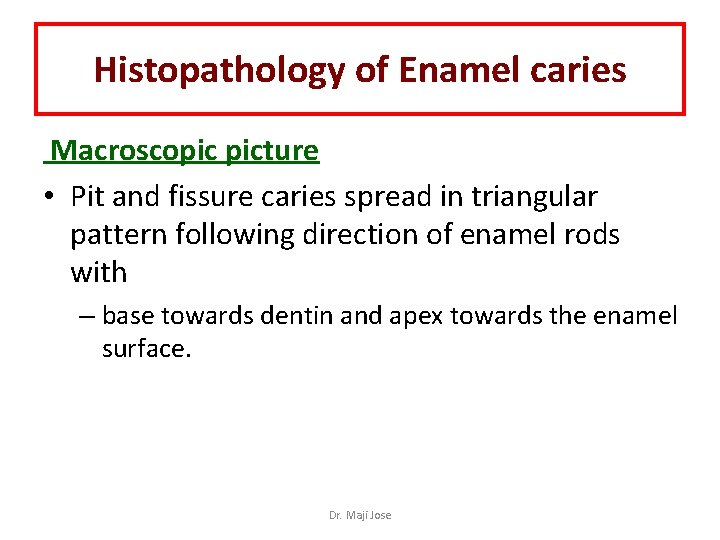 Histopathology of Enamel caries

Macroscopic picture

• Pit and fissure caries spread in triangular pattern following direction of enamel rods with

– base towards dentin and apex towards the enamel surface.

Dr. Maji Jose